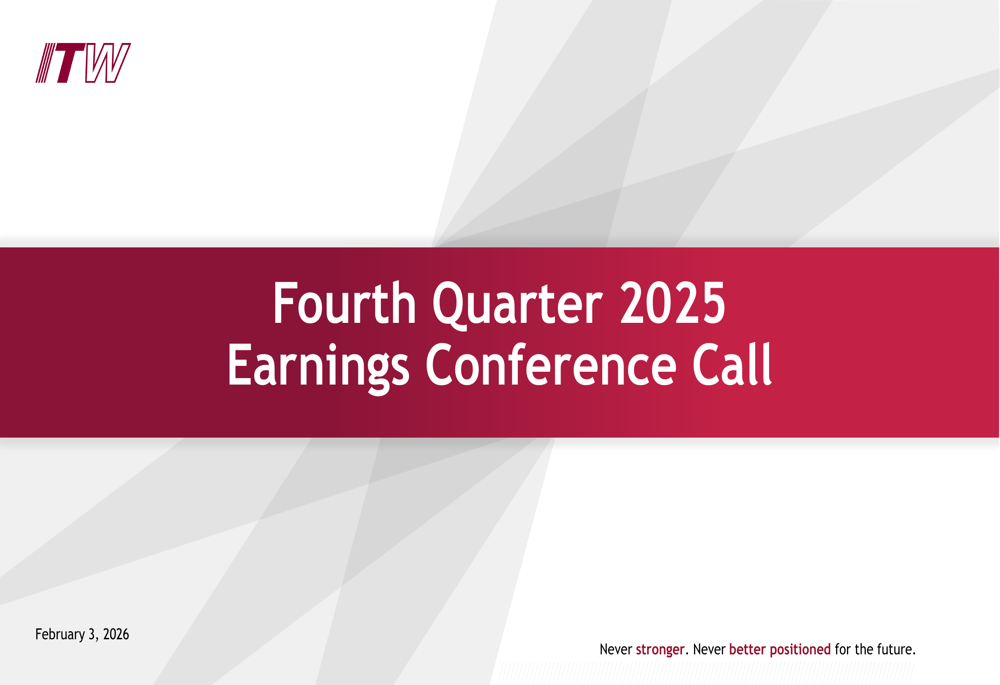 ITW

Fourth Quarter 2025
Earnings Conference Call

February 3, 2026

Never stronger. Never better positioned for the future.